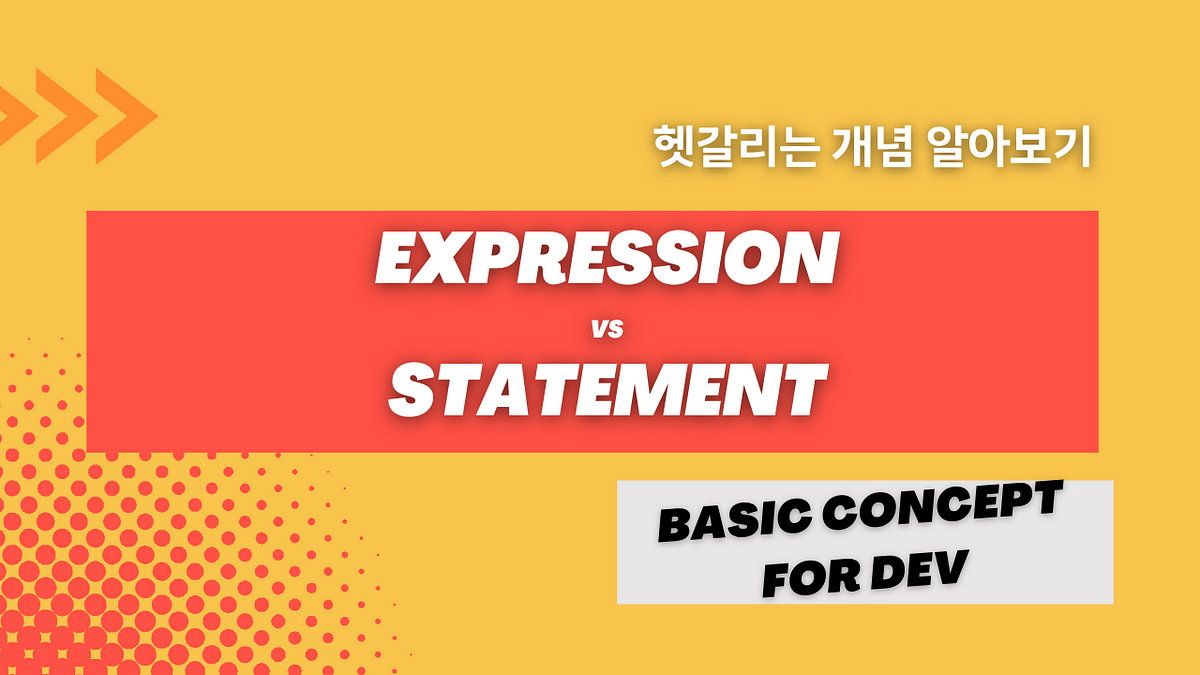 헷갈리는 개념 알아보기

EXPRESSION
vs
STATEMENT

BASIC CONCEPT FOR DEV